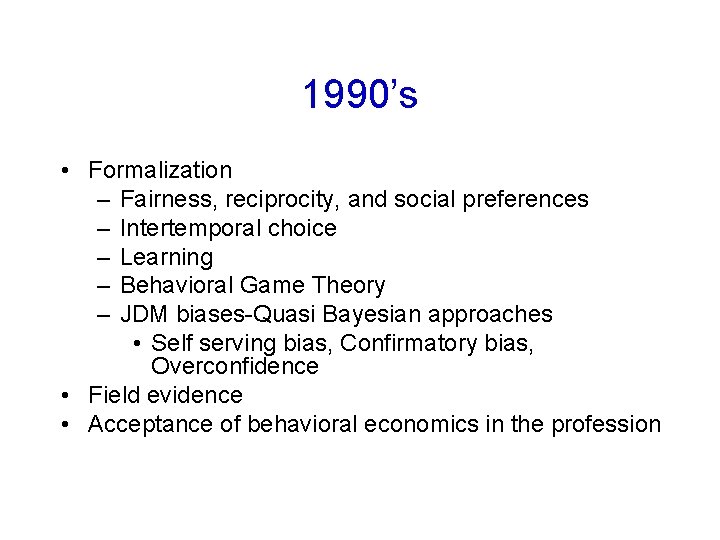 1990’s

• Formalization
– Fairness, reciprocity, and social preferences
– Intertemporal choice
– Learning
– Behavioral Game Theory
– JDM biases-Quasi Bayesian approaches
• Self serving bias, Confirmatory bias, Overconfidence
• Field evidence
• Acceptance of behavioral economics in the profession